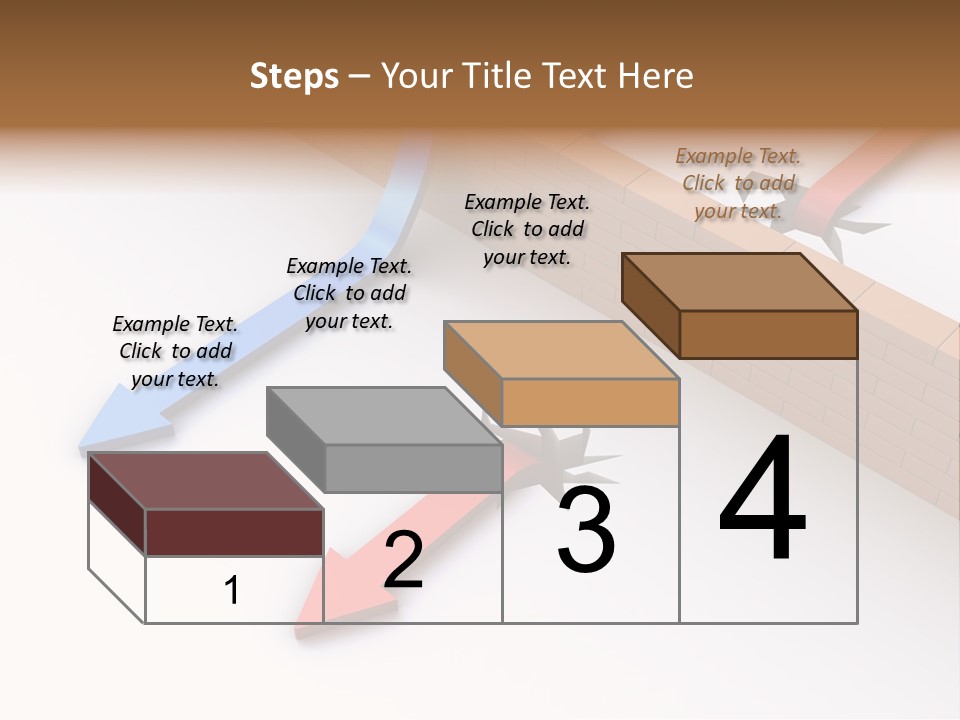 Steps – Your Title Text Here

Example Text. Click to add your text.

Example Text. Click to add your text.

Example Text. Click to add your text.

Example Text. Click to add your text.

1

2

3

4